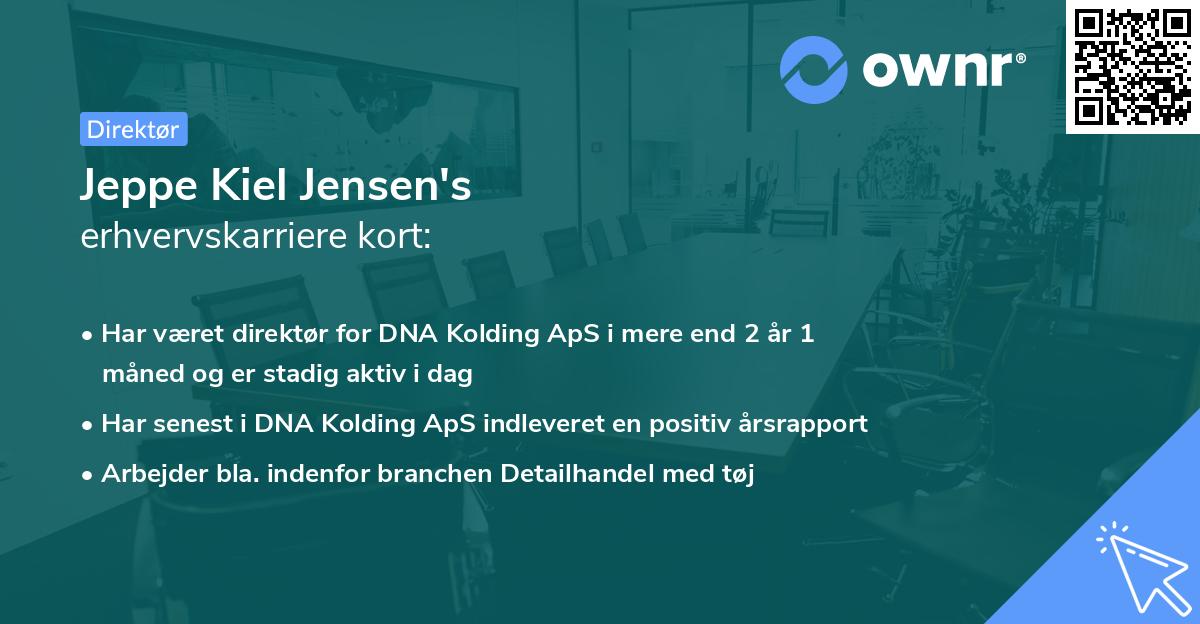 ownr®

Direktør

Jeppe Kiel Jensen's
erhvervskarriere kort:

• Har været direktør for DNA Kolding ApS i mere end 2 år 1 måned og er stadig aktiv i dag

• Har senest i DNA Kolding ApS indleveret en positiv årsrapport

• Arbejder bla. indenfor branchen Detailhandel med tøj